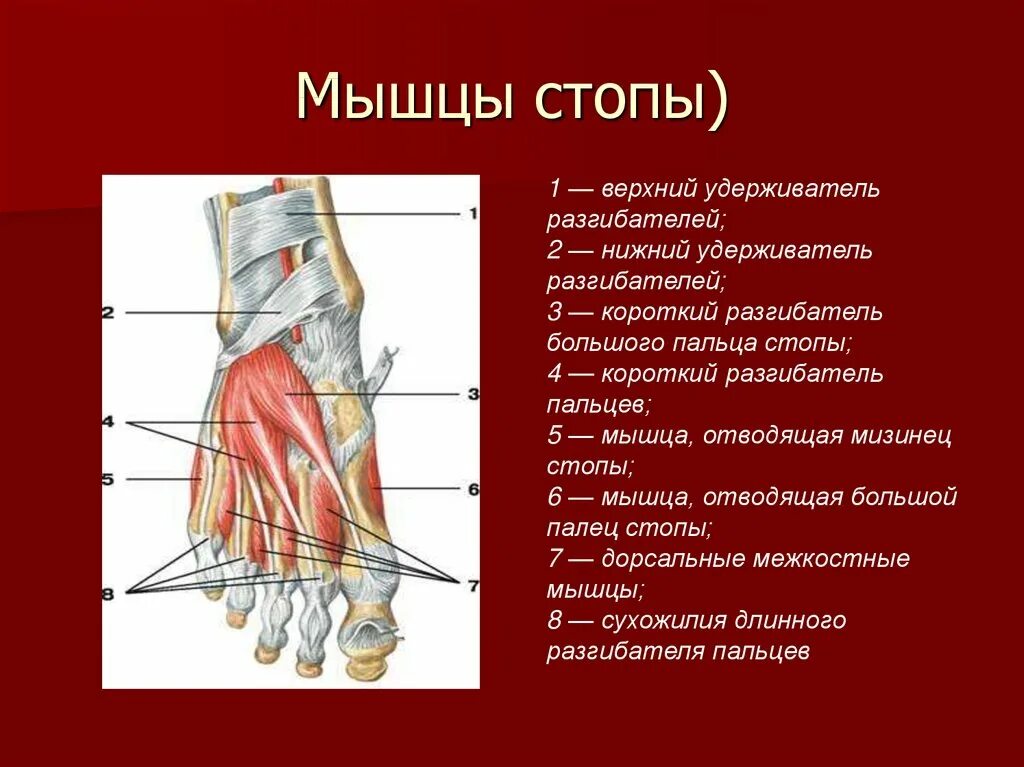 Мышцы стопы)

1
2
3
4
5
6
7
8

1 — верхний удерживатель разгибателей;
2 — нижний удерживатель разгибателей;
3 — короткий разгибатель большого пальца стопы;
4 — короткий разгибатель пальцев;
5 — мышца, отводящая мизинец стопы;
6 — мышца, отводящая большой палец стопы;
7 — дорсальные межкостные мышцы;
8 — сухожилия длинного разгибателя пальцев